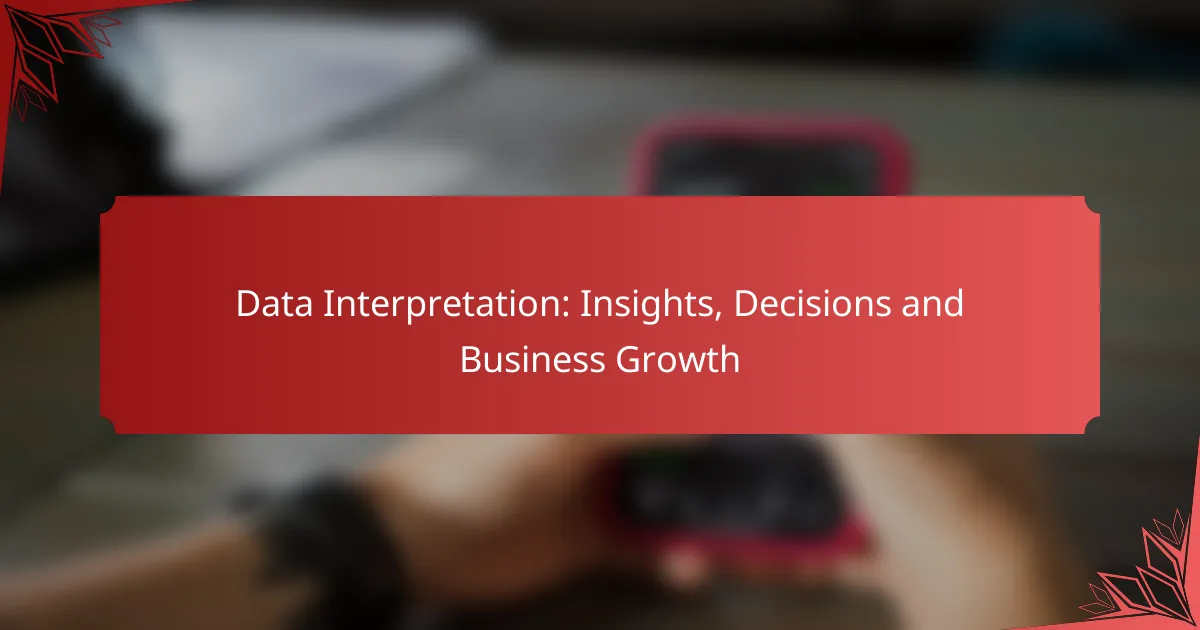 Data Interpretation: Insights, Decisions and Business Growth